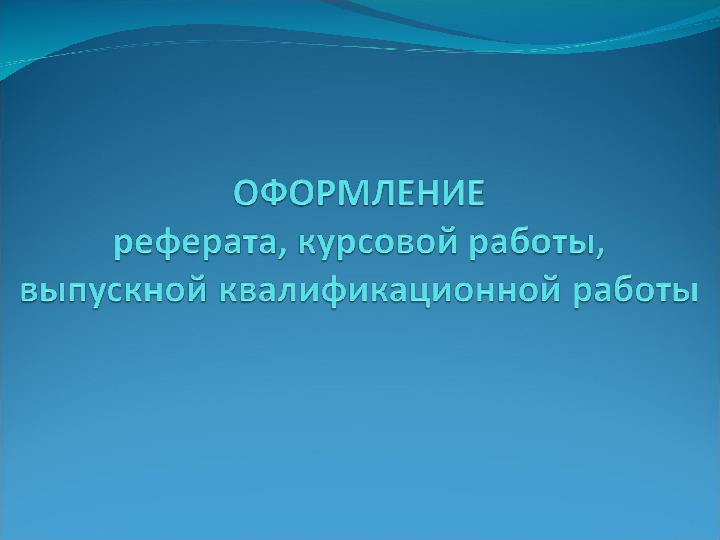 ОФОРМЛЕНИЕ
реферата, курсовой работы, выпускной квалификационной работы